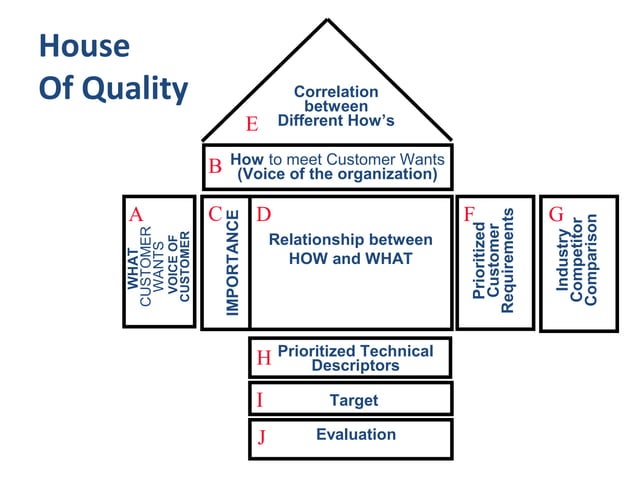 House Of Quality

E
Correlation between Different How's

B
How to meet Customer Wants (Voice of the organization)

A
WHAT CUSTOMER WANTS
VOICE OF CUSTOMER

C
IMPORTANCE

D
Relationship between HOW and WHAT

F
Prioritized Customer Requirements

G
Industry Competitor Comparison

H
Prioritized Technical Descriptors

I
Target

J
Evaluation